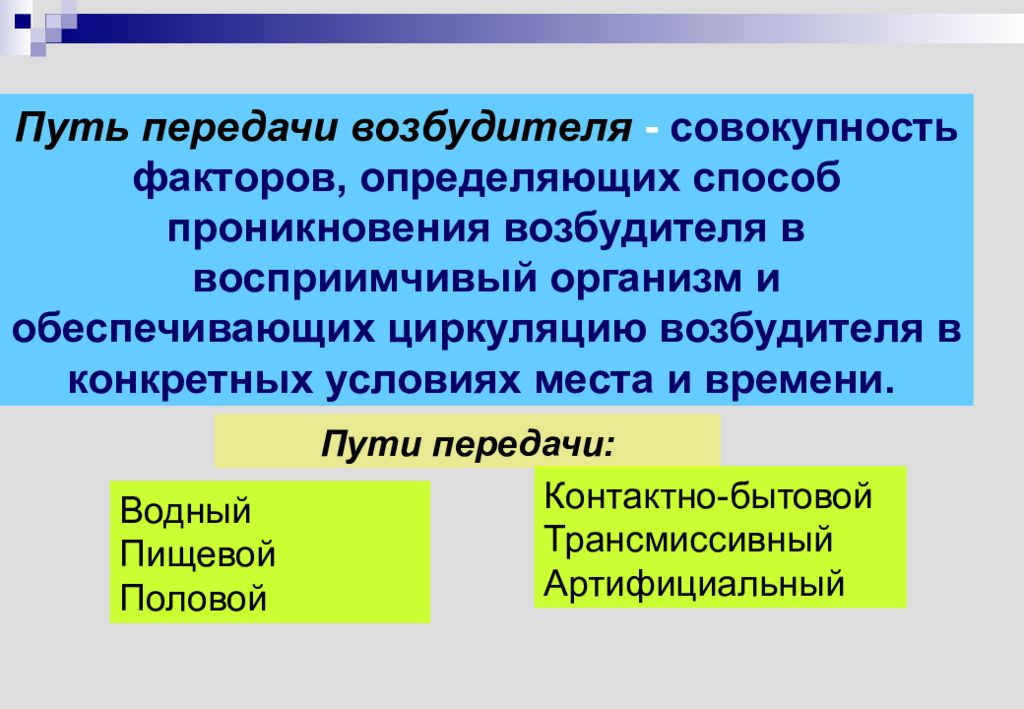 Путь передачи возбудителя - совокупность факторов, определяющих способ проникновения возбудителя в восприимчивый организм и обеспечивающих циркуляцию возбудителя в конкретных условиях места и времени.

Пути передачи:

Водный
Пищевой
Половой

Контактно-бытовой
Трансмиссивный
Артифициальный